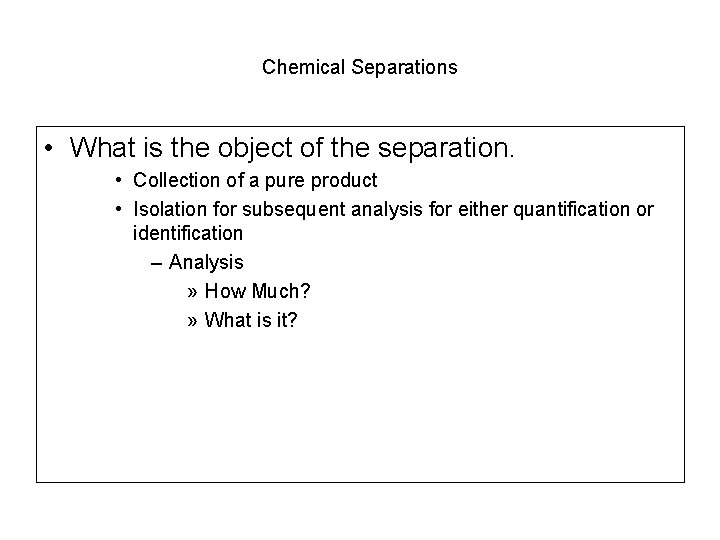 Chemical Separations

• What is the object of the separation.
• Collection of a pure product
• Isolation for subsequent analysis for either quantification or identification
– Analysis
» How Much?
» What is it?